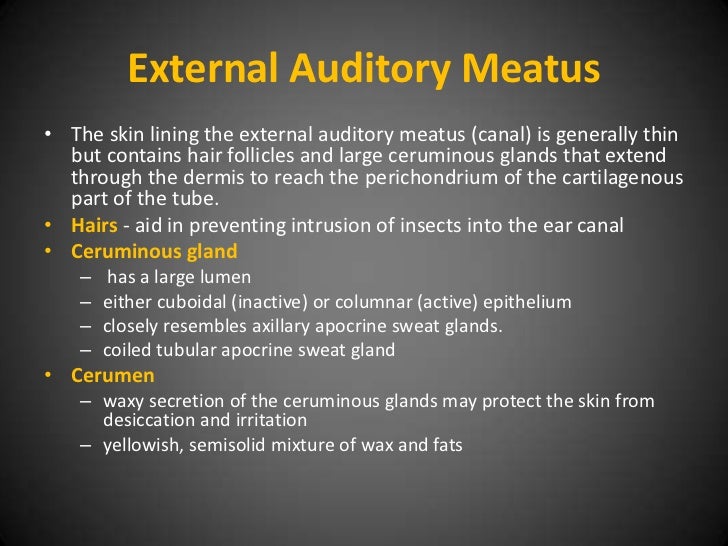 External Auditory Meatus

• The skin lining the external auditory meatus (canal) is generally thin but contains hair follicles and large ceruminous glands that extend through the dermis to reach the perichondrium of the cartilagenous part of the tube.
• Hairs - aid in preventing intrusion of insects into the ear canal
• Ceruminous gland
– has a large lumen
– either cuboidal (inactive) or columnar (active) epithelium
– closely resembles axillary apocrine sweat glands.
– coiled tubular apocrine sweat gland
• Cerumen
– waxy secretion of the ceruminous glands may protect the skin from desiccation and irritation
– yellowish, semisolid mixture of wax and fats